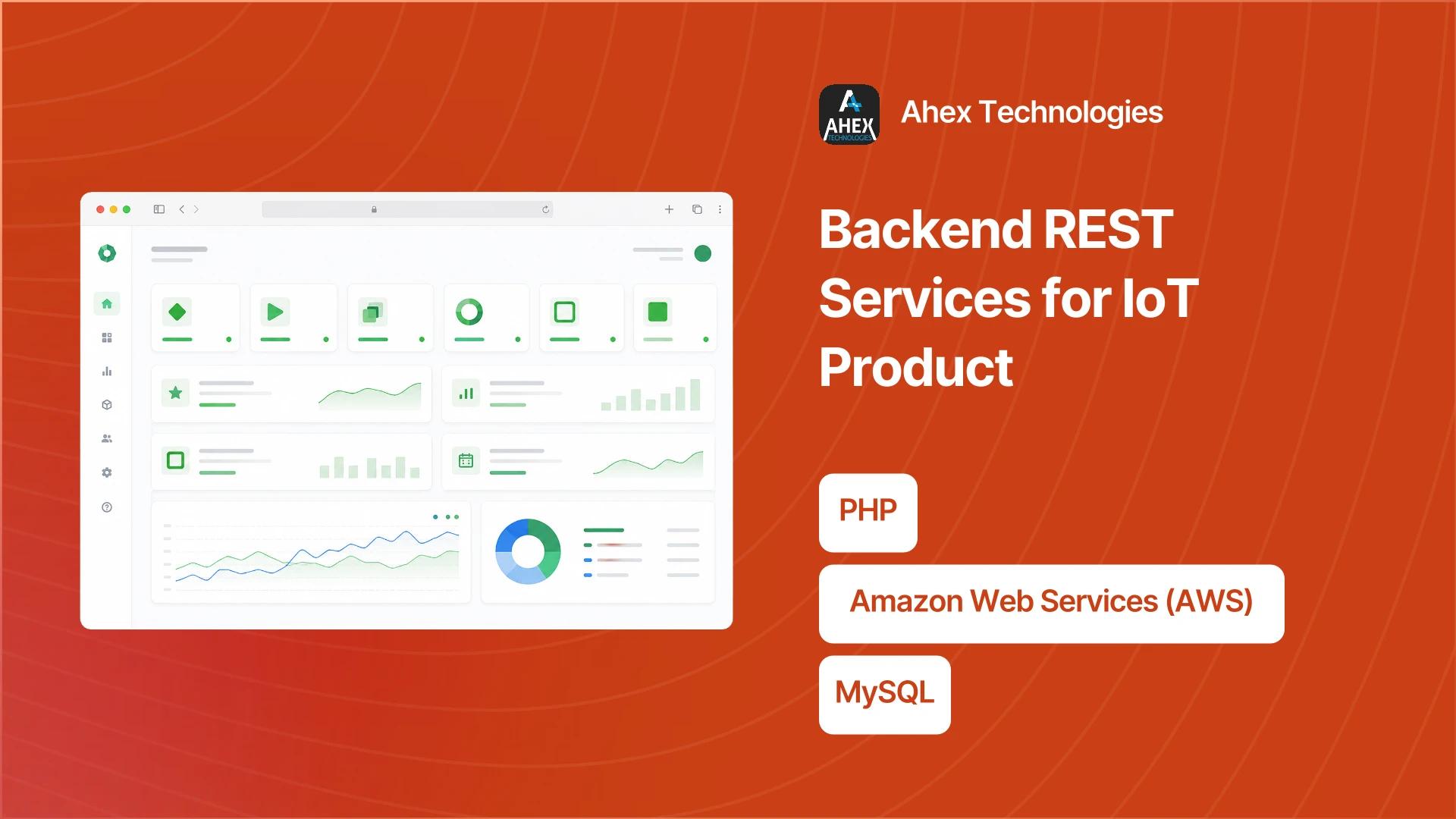 AHEX TECHNOLOGIES

Ahex Technologies

Backend REST Services for IoT Product

PHP

Amazon Web Services (AWS)

MySQL